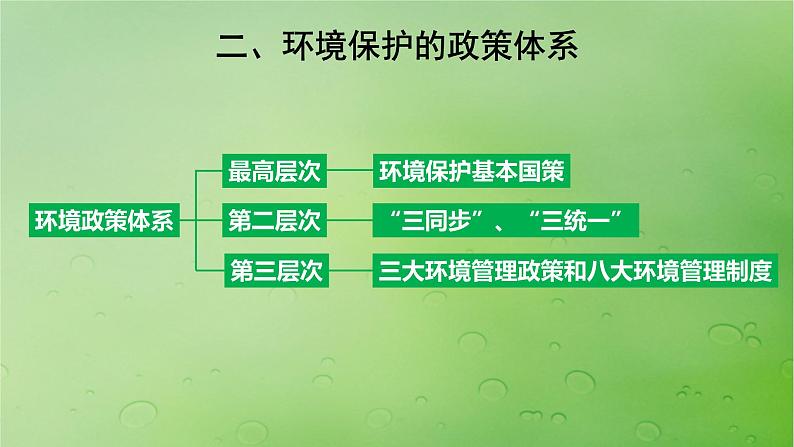 二、环境保护的政策体系

环境政策体系

最高层次

环境保护基本国策

第二层次

“三同步”、“三统一”

第三层次

三大环境管理政策和八大环境管理制度